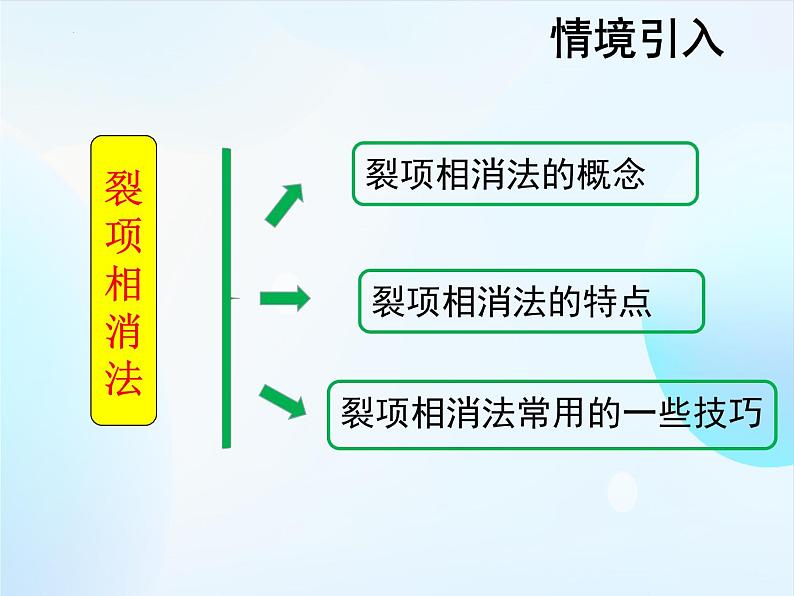 情境引入

裂项相消法

裂项相消法的概念

裂项相消法的特点

裂项相消法常用的一些技巧